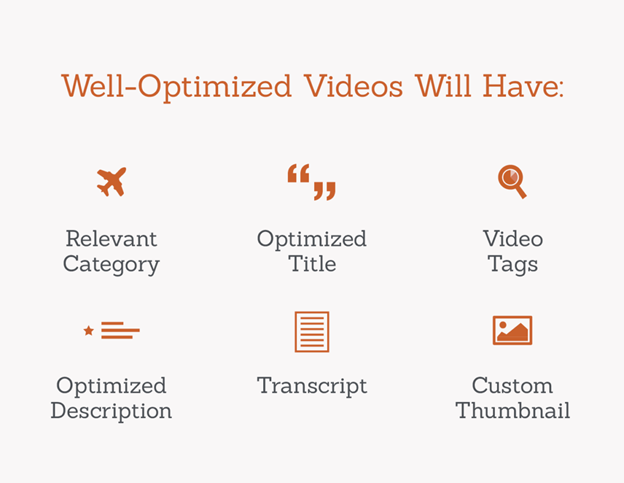 Well-Optimized Videos Will Have:

Relevant Category

Optimized Title

Video Tags

Optimized Description

Transcript

Custom Thumbnail